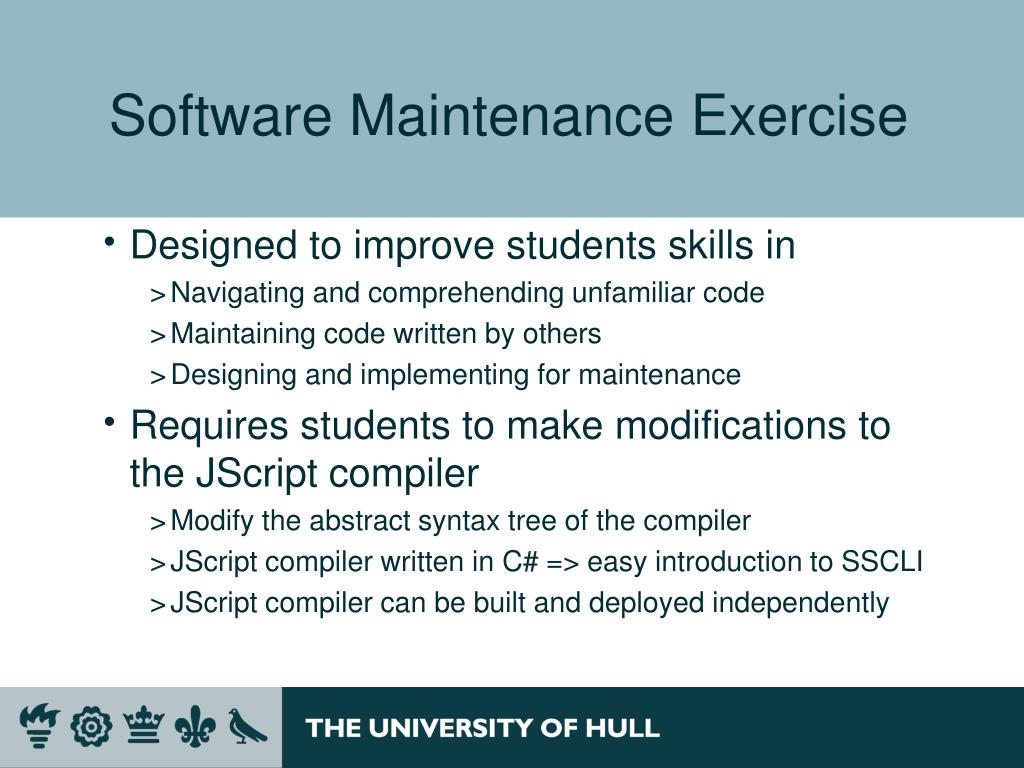 Software Maintenance Exercise

• Designed to improve students skills in
> Navigating and comprehending unfamiliar code
> Maintaining code written by others
> Designing and implementing for maintenance

• Requires students to make modifications to the JScript compiler
> Modify the abstract syntax tree of the compiler
> JScript compiler written in C# => easy introduction to SSCLI
> JScript compiler can be built and deployed independently

THE UNIVERSITY OF HULL